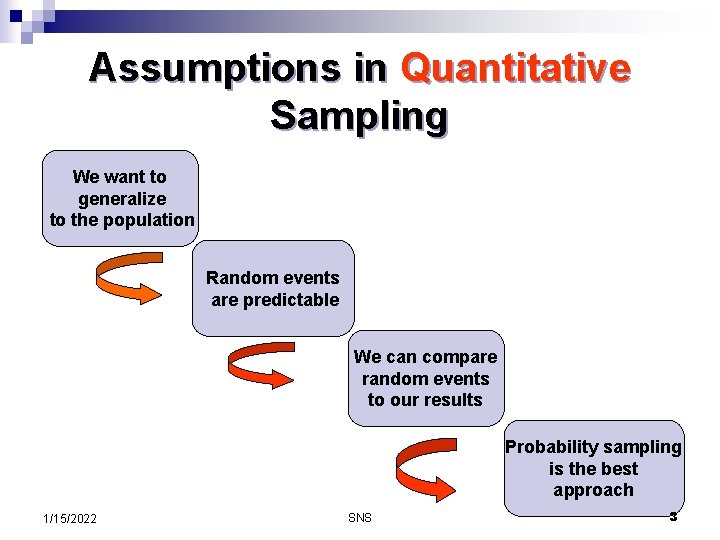 Assumptions in Quantitative Sampling

We want to generalize to the population

Random events are predictable

We can compare random events to our results

Probability sampling is the best approach

1/15/2022

SNS

3